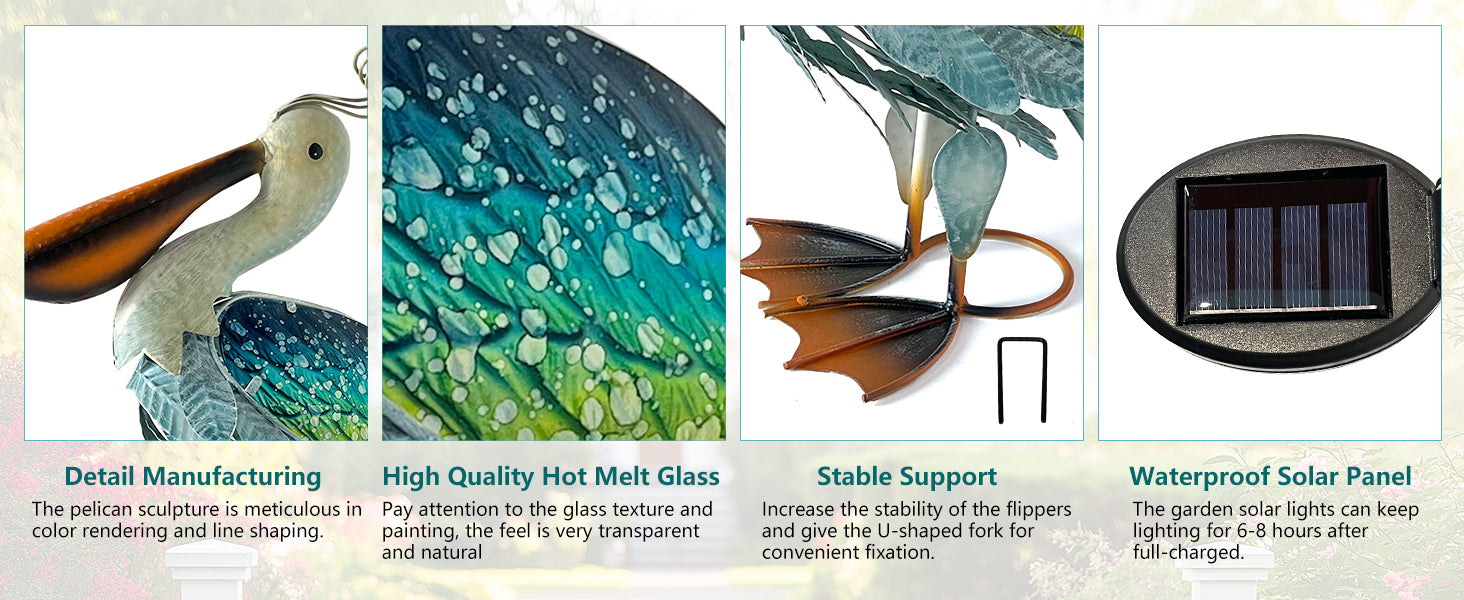 Detail Manufacturing

The pelican sculpture is meticulous in color rendering and line shaping.

High Quality Hot Melt Glass

Pay attention to the glass texture and painting, the feel is very transparent and natural

Stable Support

Increase the stability of the flippers and give the U-shaped fork for convenient fixation.

Waterproof Solar Panel

The garden solar lights can keep lighting for 6-8 hours after full-charged.